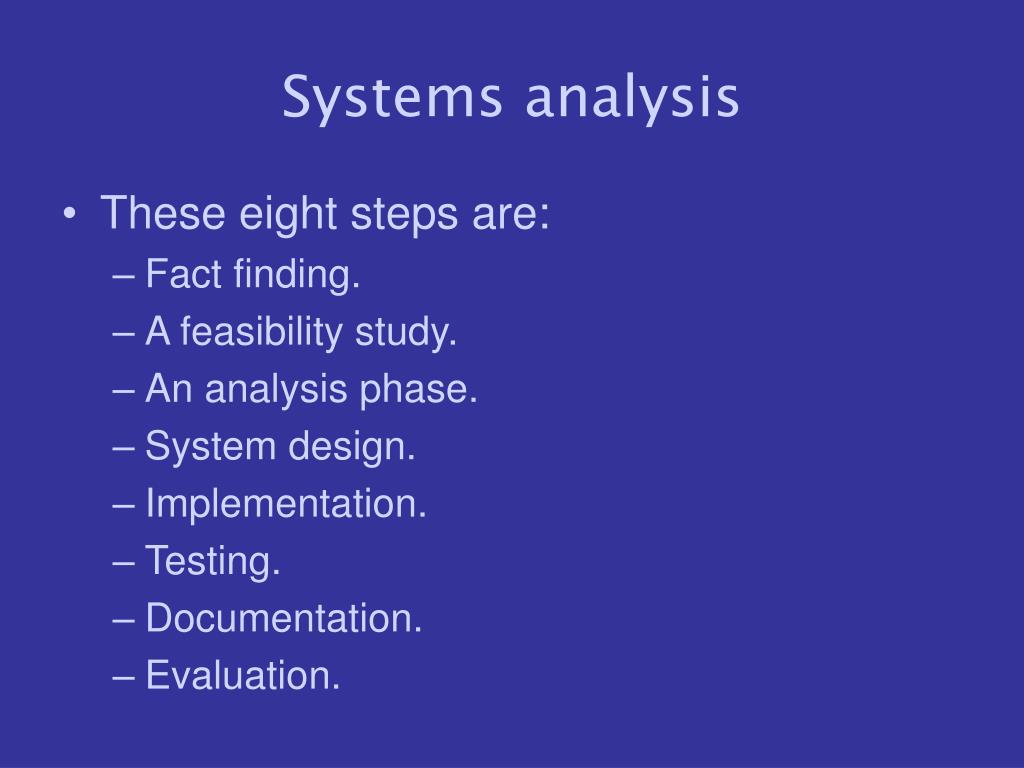 Systems analysis

• These eight steps are:
– Fact finding.
– A feasibility study.
– An analysis phase.
– System design.
– Implementation.
– Testing.
– Documentation.
– Evaluation.